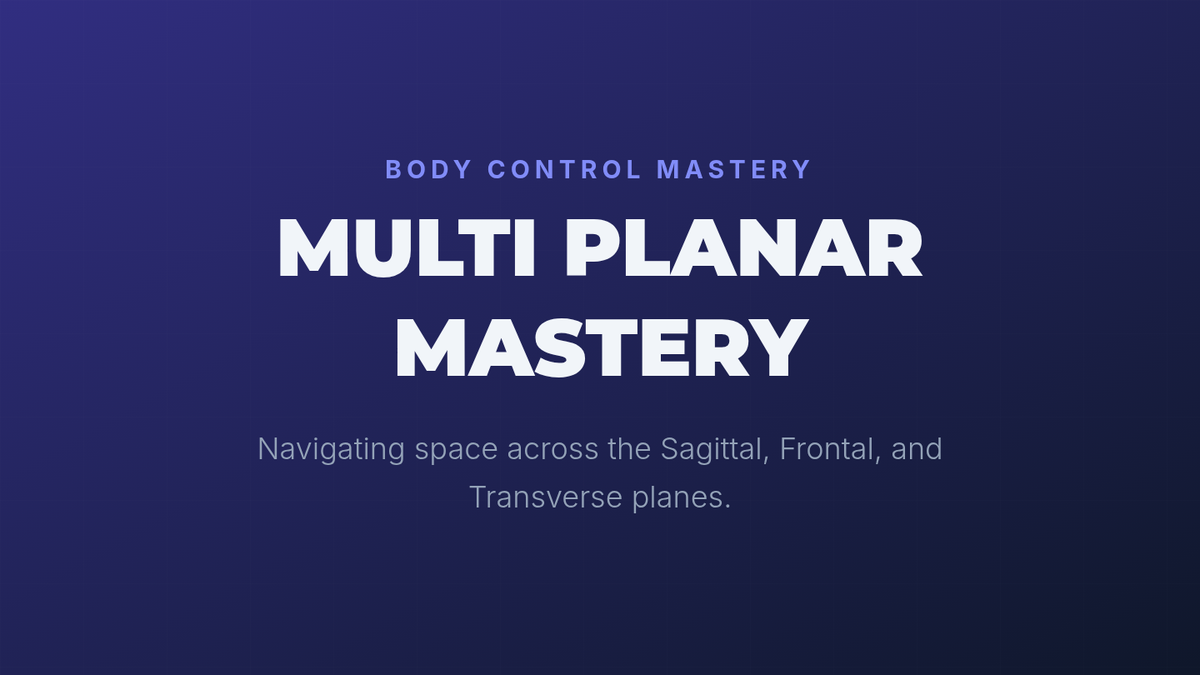 BODY CONTROL MASTERY

MULTI PLANAR MASTERY

Navigating space across the Sagittal, Frontal, and Transverse planes.